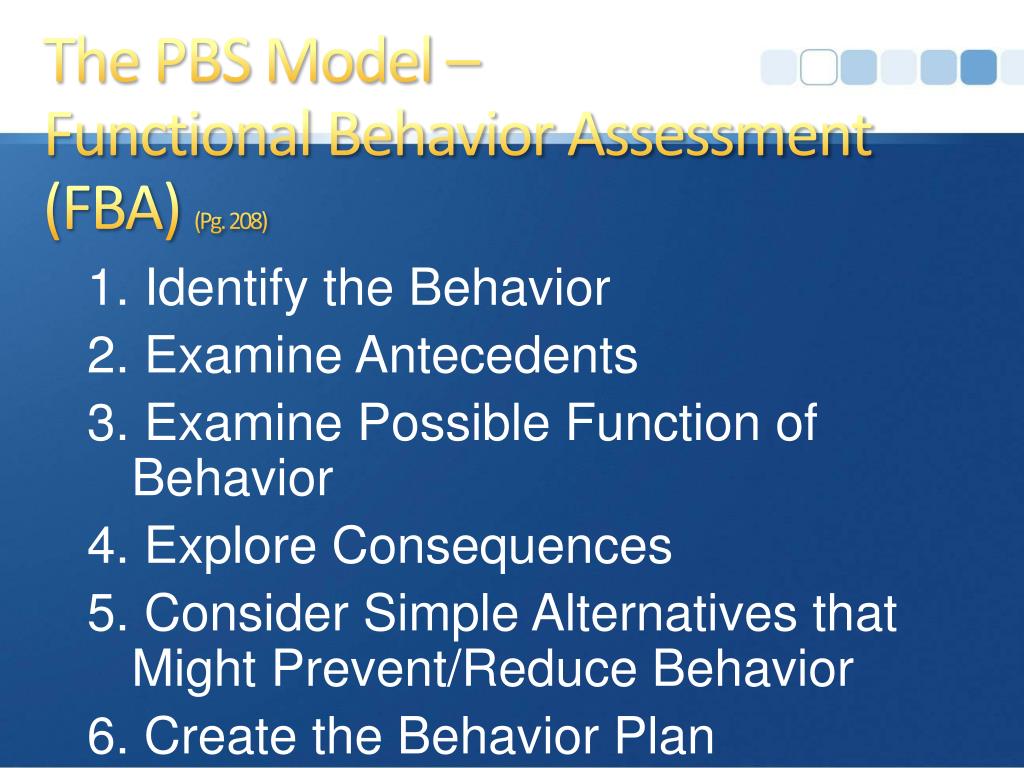 The PBS Model – Functional Behavior Assessment (FBA) (Pg. 208)

1. Identify the Behavior
2. Examine Antecedents
3. Examine Possible Function of Behavior
4. Explore Consequences
5. Consider Simple Alternatives that Might Prevent/Reduce Behavior
6. Create the Behavior Plan